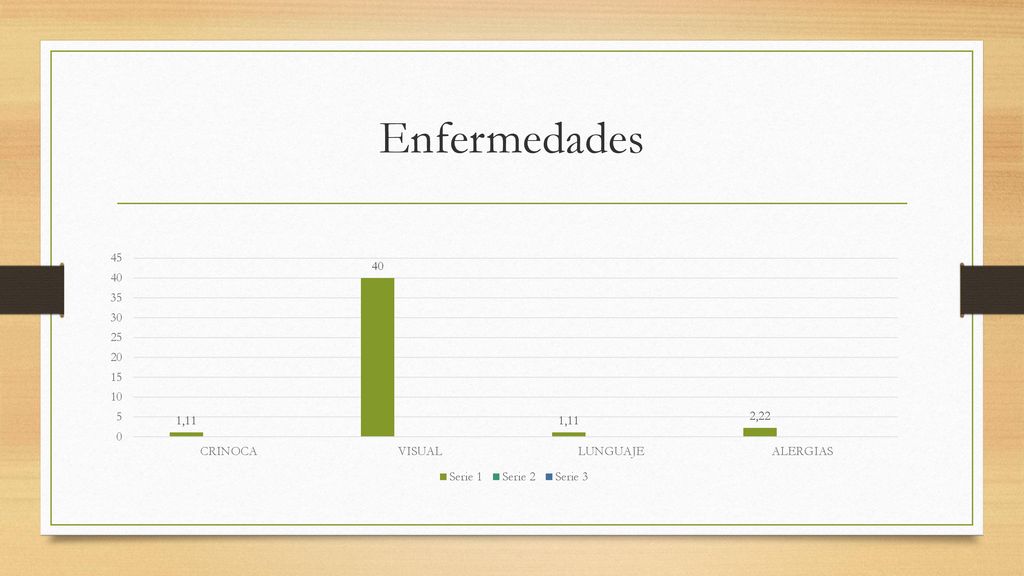 Enfermedades

45
40
35
30
25
20
15
10
5
0

1,11
40
1,11
2,22

CRINOCA
VISUAL
LUNGUAJE
ALERGIAS

Serie 1 Serie 2 Serie 3